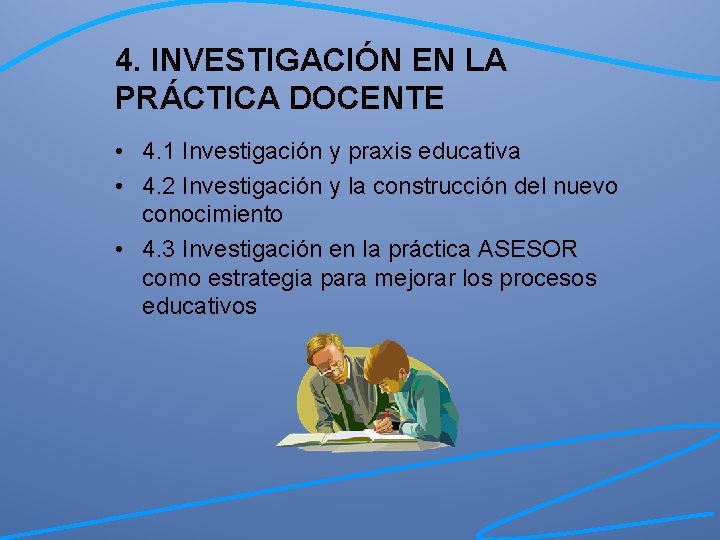 4. INVESTIGACIÓN EN LA PRÁCTICA DOCENTE

• 4.1 Investigación y praxis educativa
• 4.2 Investigación y la construcción del nuevo conocimiento
• 4.3 Investigación en la práctica ASESOR como estrategia para mejorar los procesos educativos